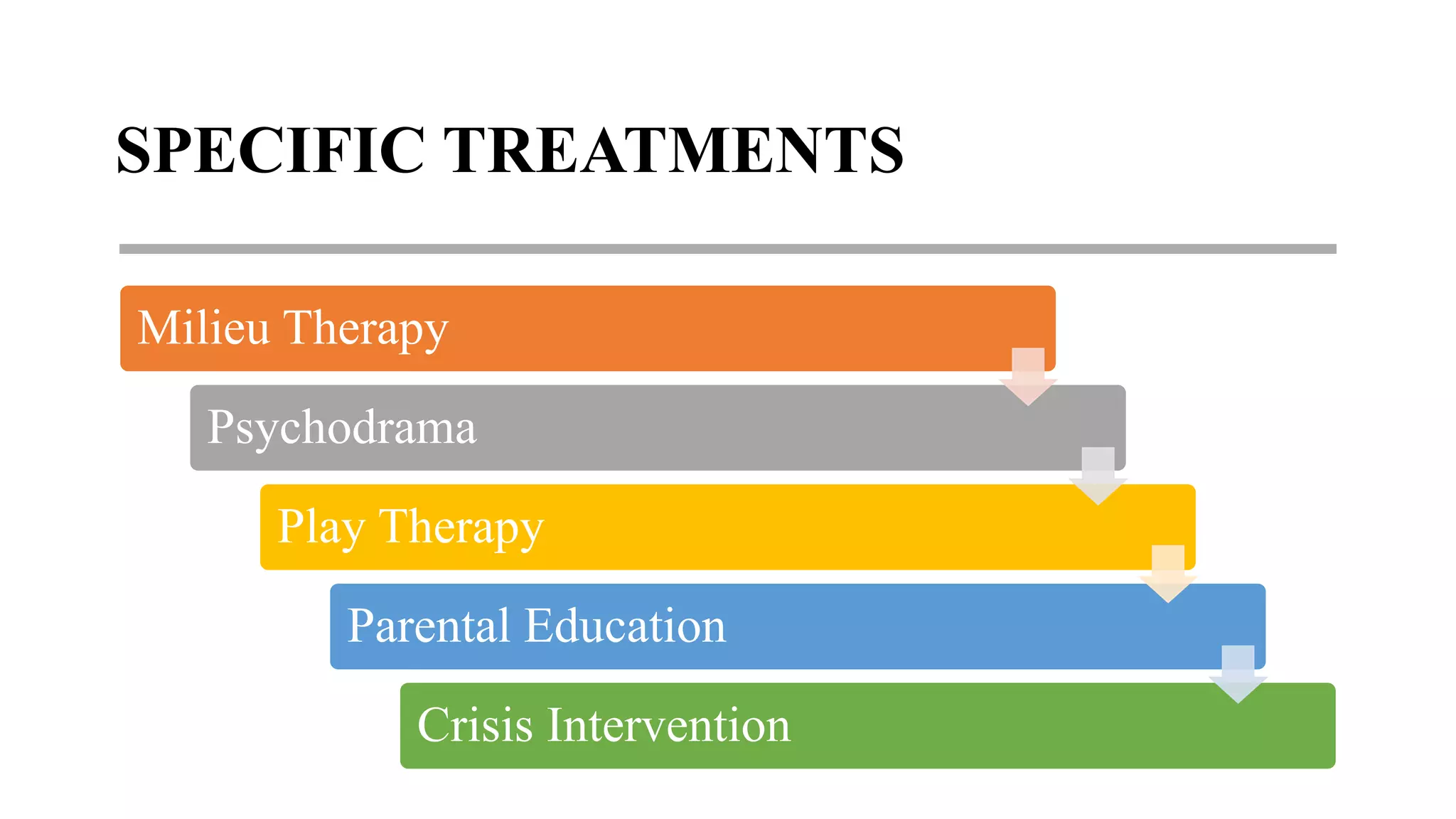 SPECIFIC TREATMENTS

Milieu Therapy

Psychodrama

Play Therapy

Parental Education

Crisis Intervention